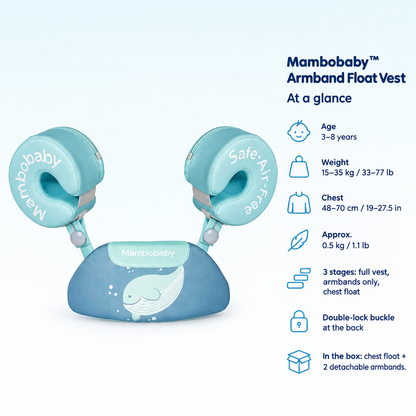 Mambobaby
Safe·Air-Free
Mambobaby

Mambobaby™ Armband Float Vest

At a glance

Age
3–8 years

Weight
15–35 kg / 33–77 lb

Chest
48–70 cm / 19–27.5 in

Approx.
0.5 kg / 1.1 lb

3 stages: full vest, armbands only, chest float

Double-lock buckle at the back

In the box: chest float + 2 detachable armbands.